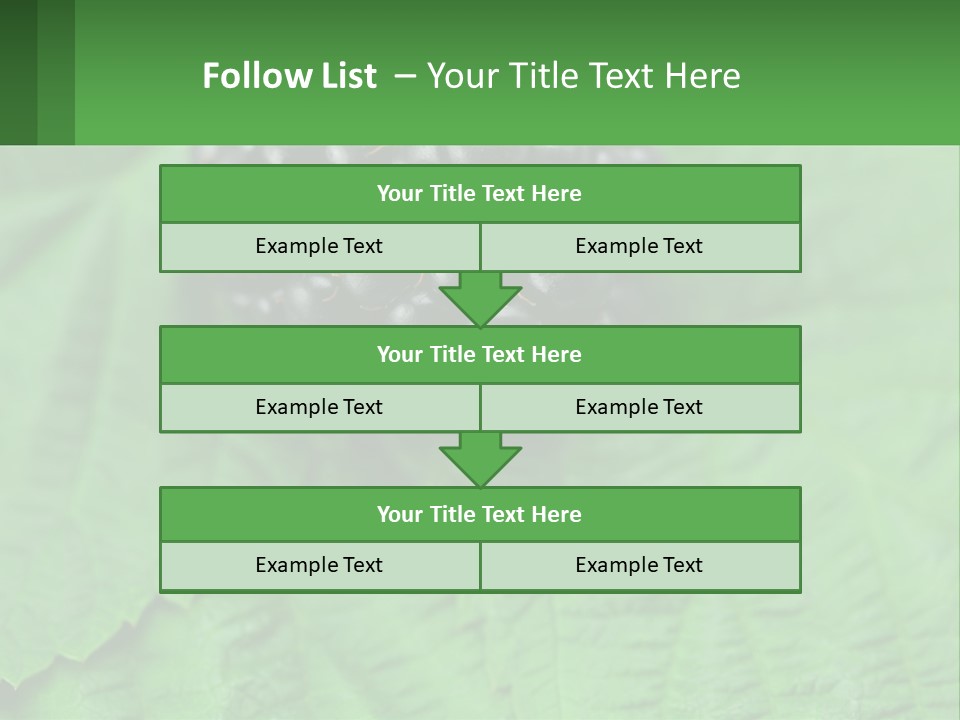 Follow List – Your Title Text Here

Your Title Text Here

Example Text

Example Text

Your Title Text Here

Example Text

Example Text

Your Title Text Here

Example Text

Example Text